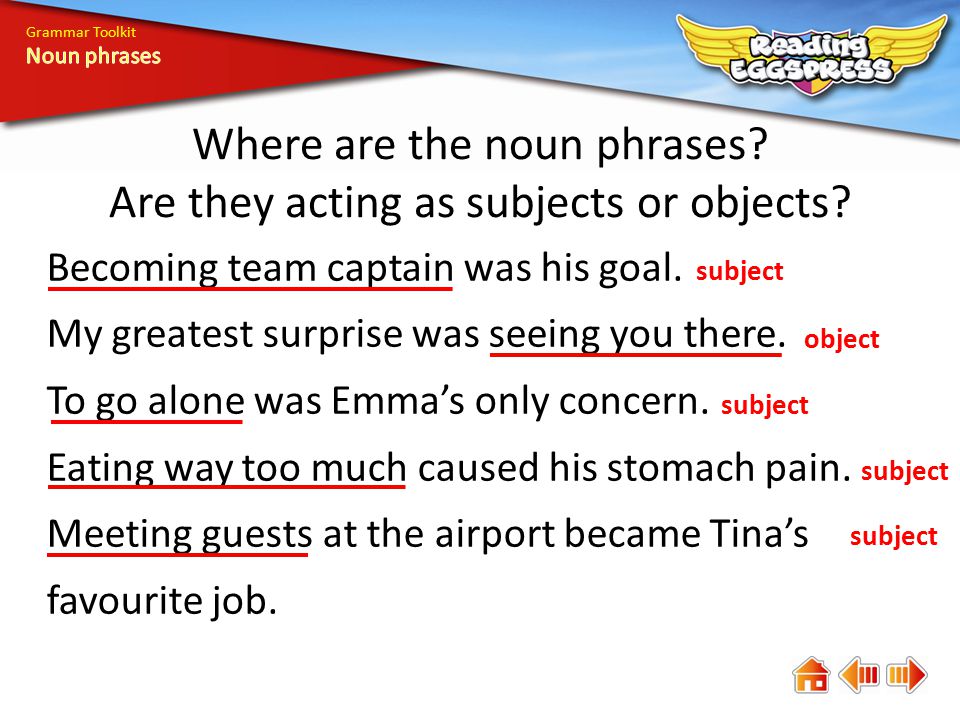 Grammar Toolkit
Noun phrases

Reading EGGSPRESS

Where are the noun phrases?
Are they acting as subjects or objects?

Becoming team captain was his goal. subject

My greatest surprise was seeing you there. object

To go alone was Emma's only concern. subject

Eating way too much caused his stomach pain. subject

Meeting guests at the airport became Tina's favourite job. subject